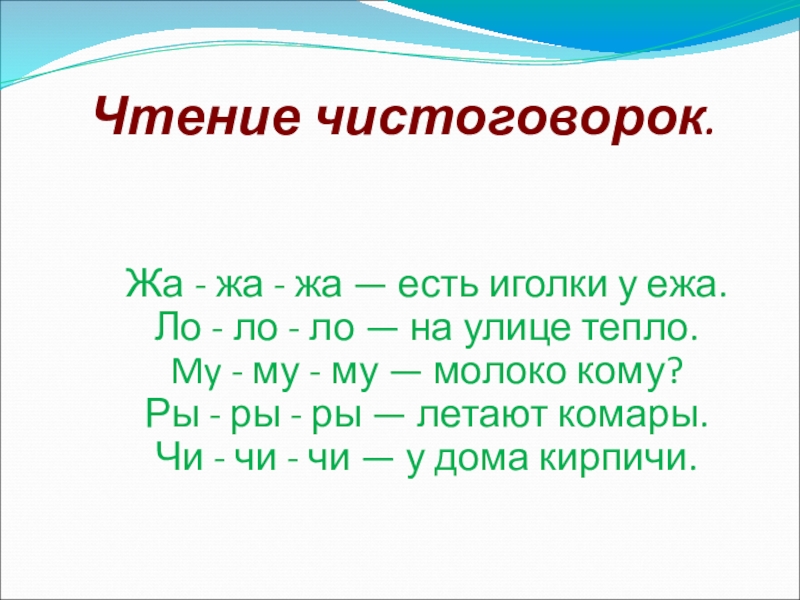 Чтение чистоговорок.

Жа - жа - жа — есть иголки у ежа.
Ло - ло - ло — на улице тепло.
Му - му - му — молоко кому?
Ры - ры - ры — летают комары.
Чи - чи - чи — у дома кирпичи.